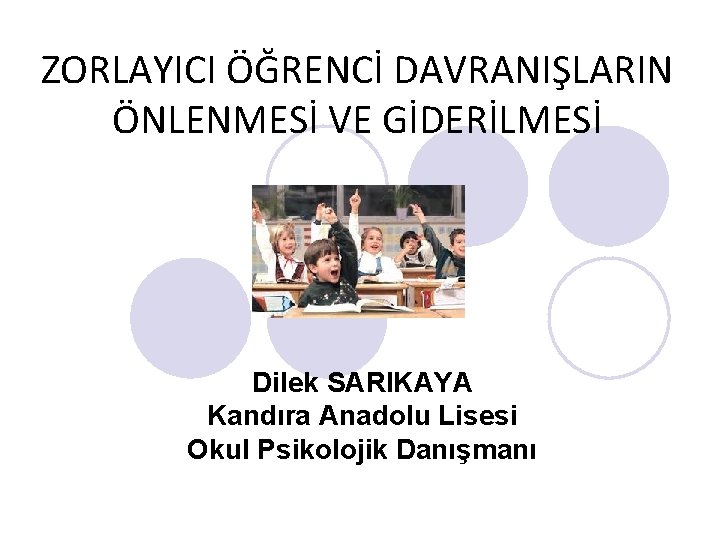 ZORLAYICI ÖĞRENCİ DAVRANIŞLARIN ÖNLENMESİ VE GİDERİLMESİ

Dilek SARIKAYA
Kandıra Anadolu Lisesi
Okul Psikolojik Danışmanı